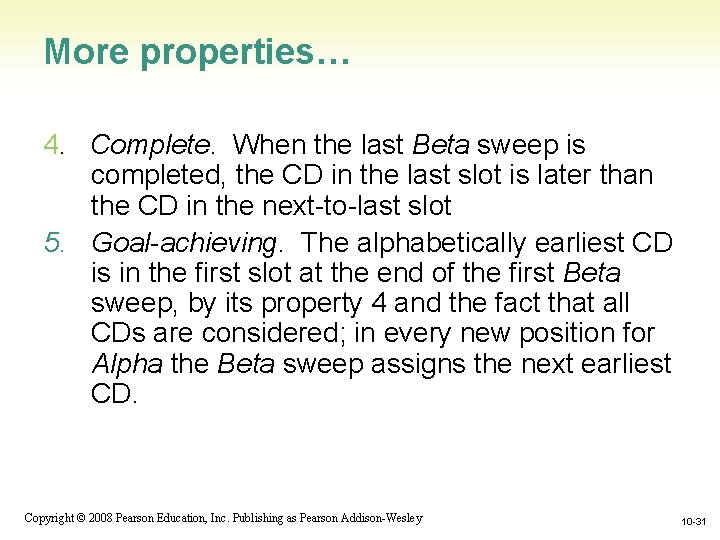 More properties…

4. Complete. When the last Beta sweep is completed, the CD in the last slot is later than the CD in the next-to-last slot

5. Goal-achieving. The alphabetically earliest CD is in the first slot at the end of the first Beta sweep, by its property 4 and the fact that all CDs are considered; in every new position for Alpha the Beta sweep assigns the next earliest CD.

Copyright © 2008 Pearson Education, Inc. Publishing as Pearson Addison-Wesley

10-31